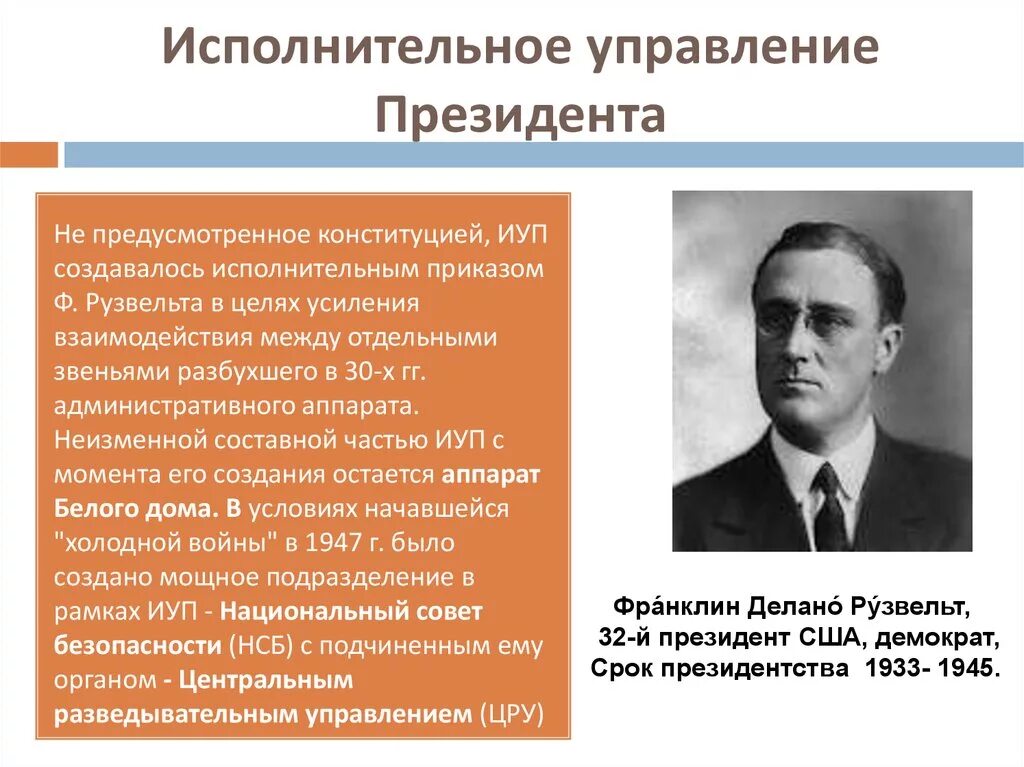 Исполнительное управление Президента

Не предусмотренное конституцией, ИУП создавалось исполнительным приказом Ф. Рузвельта в целях усиления взаимодействия между отдельными звеньями разбухшего в 30-х гг. административного аппарата. Неизменной составной частью ИУП с момента его создания остается аппарат Белого дома. В условиях начавшейся "холодной войны" в 1947 г. было создано мощное подразделение в рамках ИУП - Национальный совет безопасности (НСБ) с подчиненным ему органом - Центральным разведывательным управлением (ЦРУ)

Фра́нклин Делано́ Ру́звельт, 32-й президент США, демократ, Срок президентства 1933- 1945.